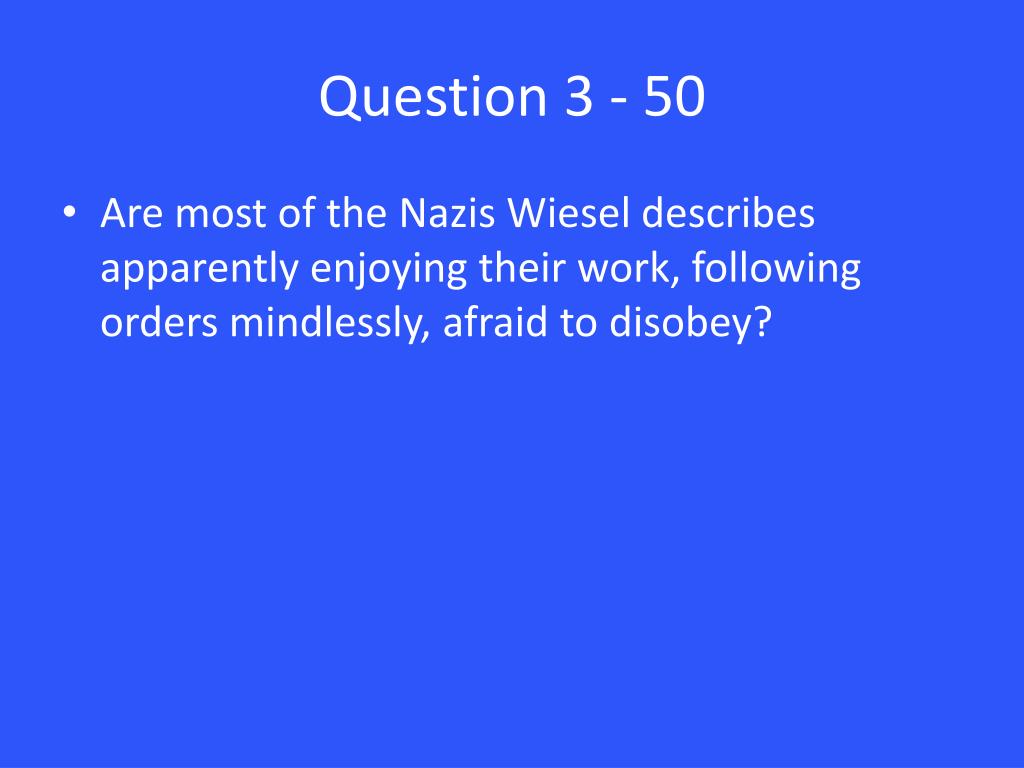 Question 3 - 50

• Are most of the Nazis Wiesel describes apparently enjoying their work, following orders mindlessly, afraid to disobey?